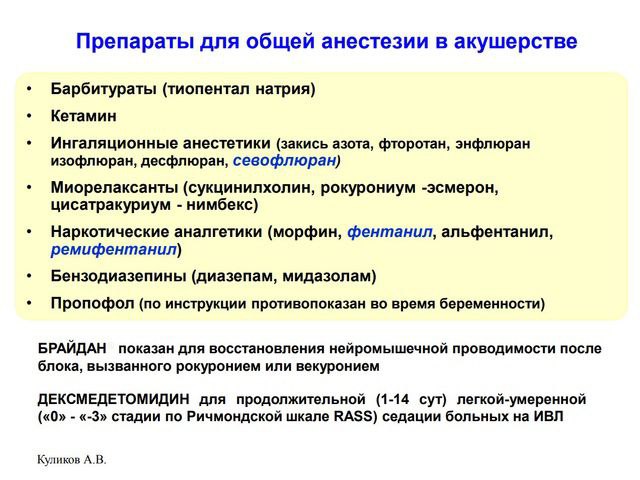 Препараты для общей анестезии в акушерстве

• Барбитураты (тиопентал натрия)
• Кетамин
• Ингаляционные анестетики (закись азота, фторотан, энфлюран изофлюран, десфлюран, севофлюран)
• Миорелаксанты (сукцинилхолин, рокурониум -эсмерон, цисатракуриум - нимбекс)
• Наркотические аналгетики (морфин, фентанил, альфентанил, ремифентанил)
• Бензодиазепины (диазепам, мидазолам)
• Пропофол (по инструкции противопоказан во время беременности)

БРАЙДАН показан для восстановления нейромышечной проводимости после блока, вызванного рокуронием или векуронием

ДЕКСМЕДЕТОМИДИН для продолжительной (1-14 сут) легкой-умеренной («0» - «-3» стадии по Ричмондской шкале RASS) седации больных на ИВЛ

Куликов А.В.